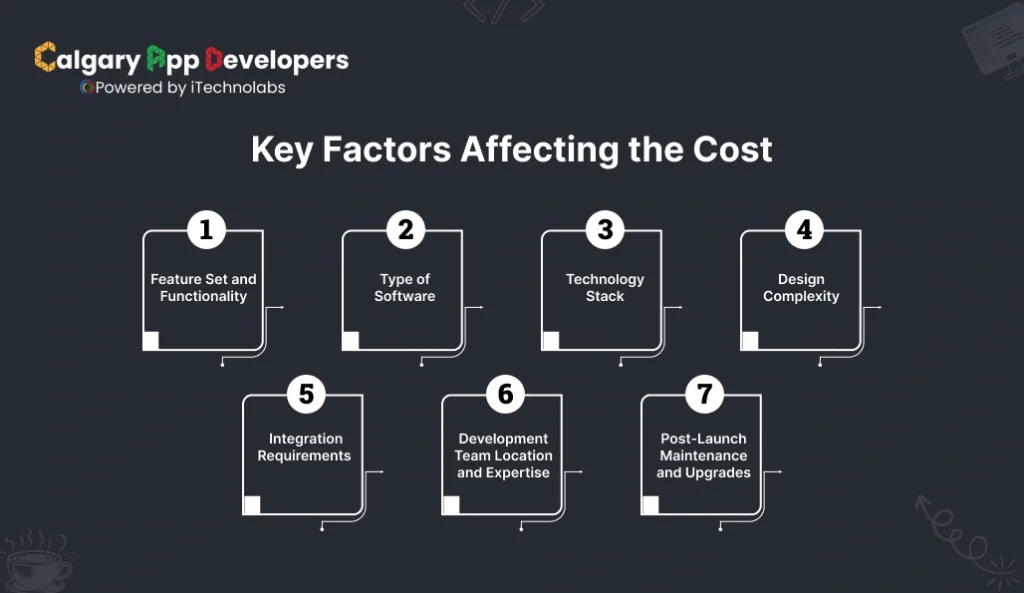 Calgary App Developers
Powered by iTechnolabs

Key Factors Affecting the Cost

1
Feature Set and Functionality

2
Type of Software

3
Technology Stack

4
Design Complexity

5
Integration Requirements

6
Development Team Location and Expertise

7
Post-Launch Maintenance and Upgrades